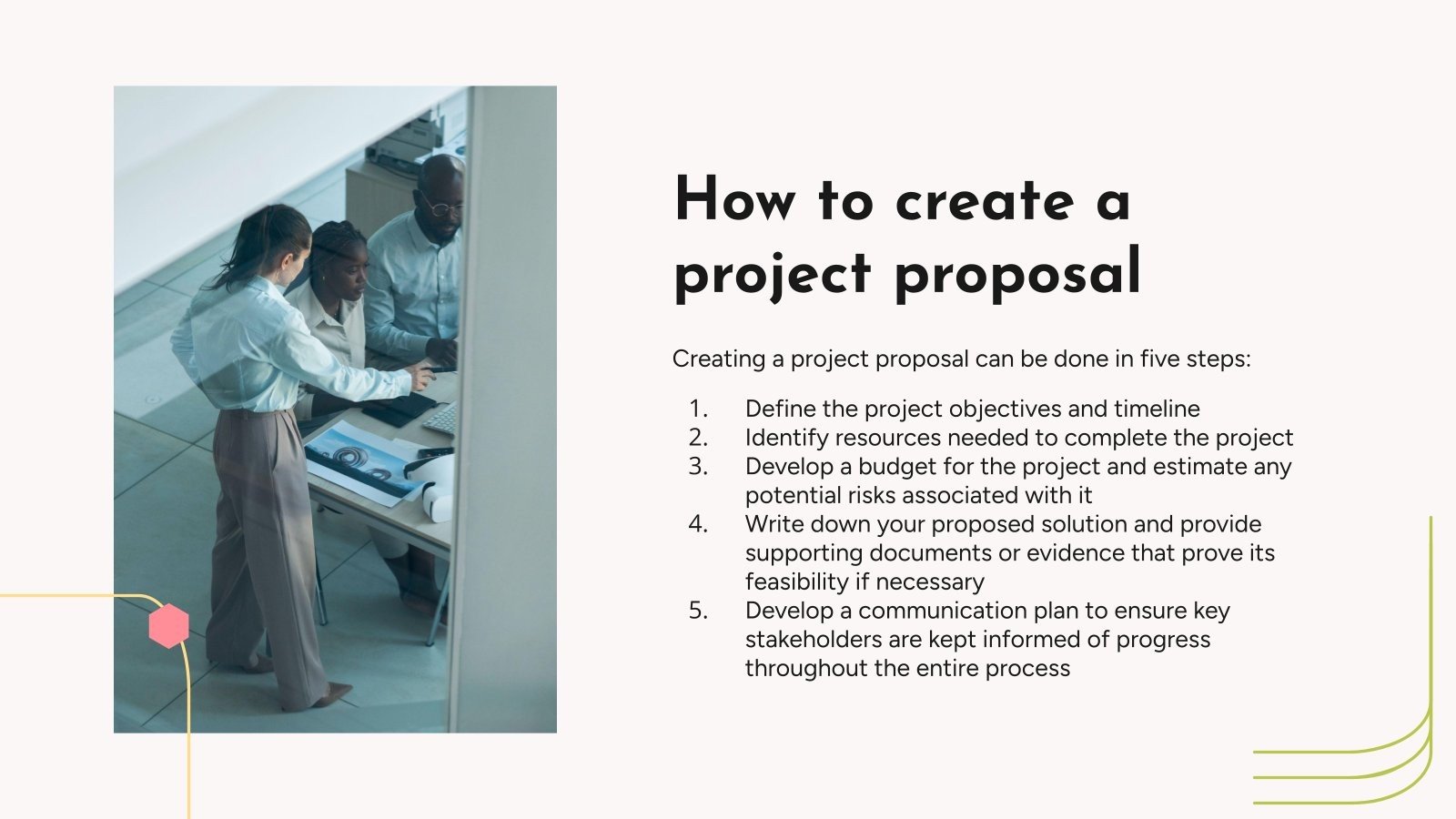 How to create a project proposal

Creating a project proposal can be done in five steps:

1. Define the project objectives and timeline
2. Identify resources needed to complete the project
3. Develop a budget for the project and estimate any potential risks associated with it
4. Write down your proposed solution and provide supporting documents or evidence that prove its feasibility if necessary
5. Develop a communication plan to ensure key stakeholders are kept informed of progress throughout the entire process